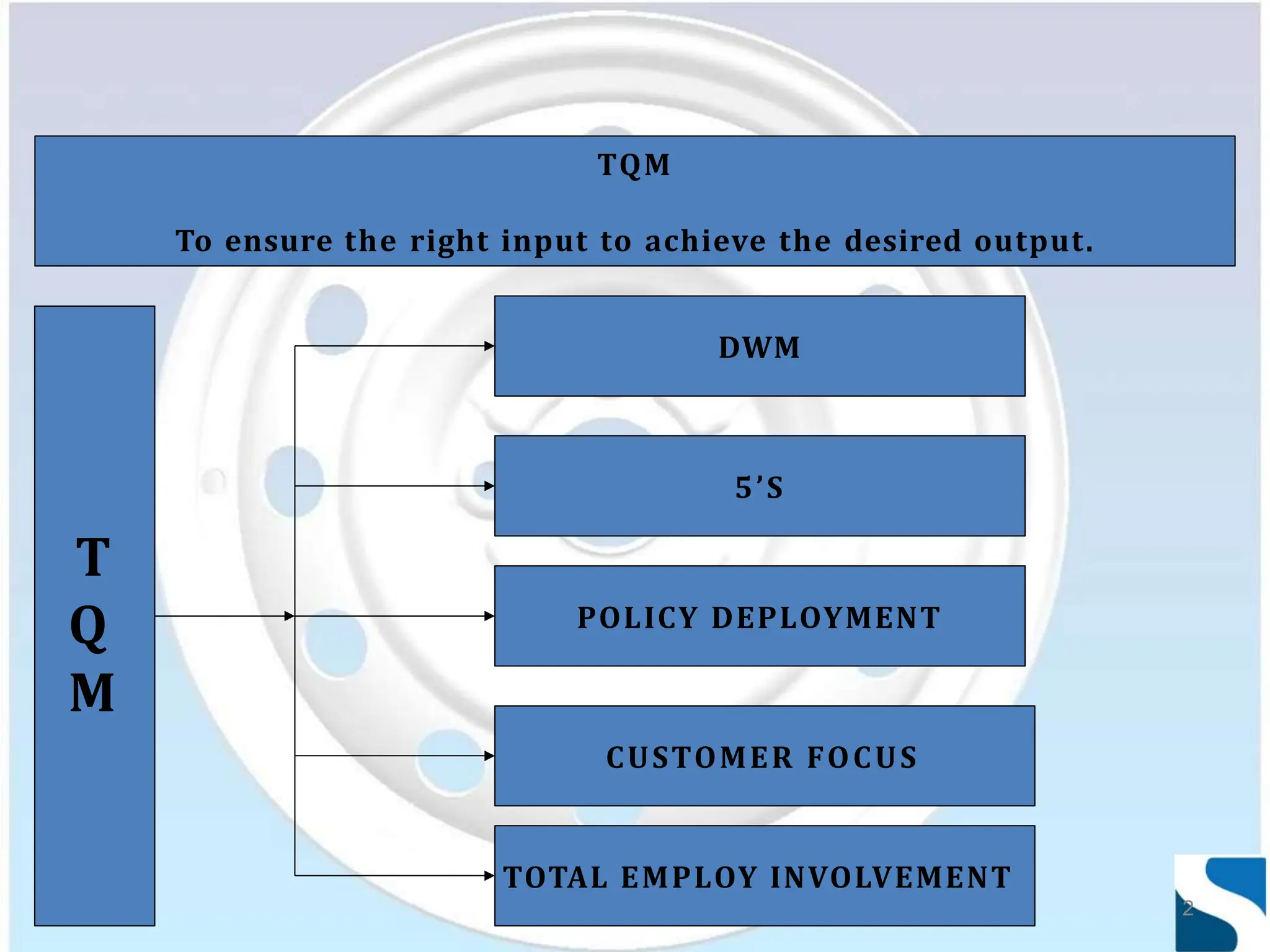 TQM

To ensure the right input to achieve the desired output.

T
Q
M

DWM

5’S

POLICY DEPLOYMENT

CUSTOMER FOCUS

TOTAL EMPLOY INVOLVEMENT

2